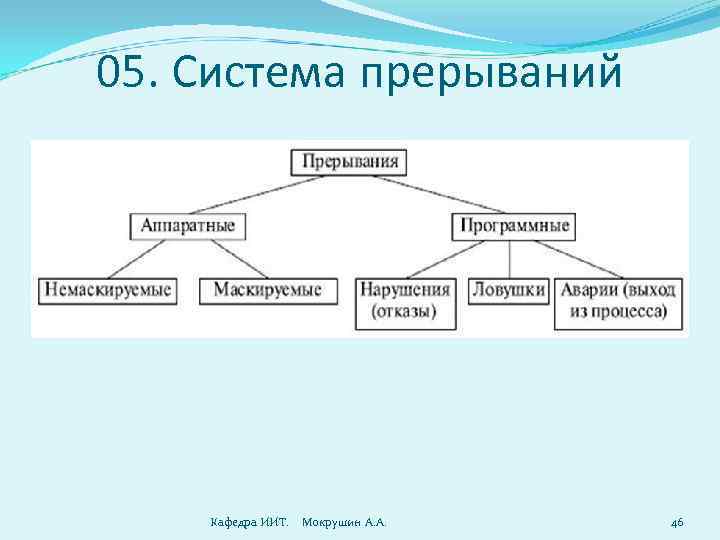 05. Система прерываний

Прерывания

Аппаратные

Программные

Немаскируемые

Маскируемые

Нарушения (отказы)

Ловушки

Аварии (выход из процесса)

Кафедра ИИТ. Мокрушин А.А.

46